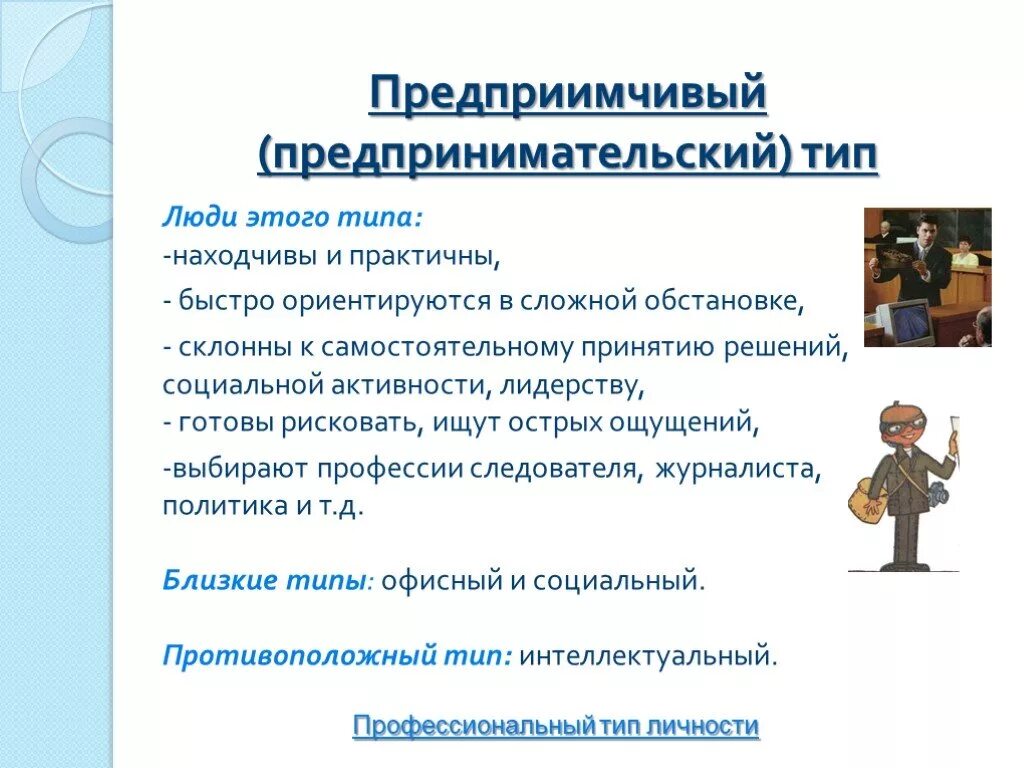 Предприимчивый (предпринимательский) тип

Люди этого типа:
-находчивы и практичны,
- быстро ориентируются в сложной обстановке,
- склонны к самостоятельному принятию решений, социальной активности, лидерству,
- готовы рисковать, ищут острых ощущений,
-выбирают профессии следователя, журналиста, политика и т.д.

Близкие типы: офисный и социальный.

Противоположный тип: интеллектуальный.

Профессиональный тип личности